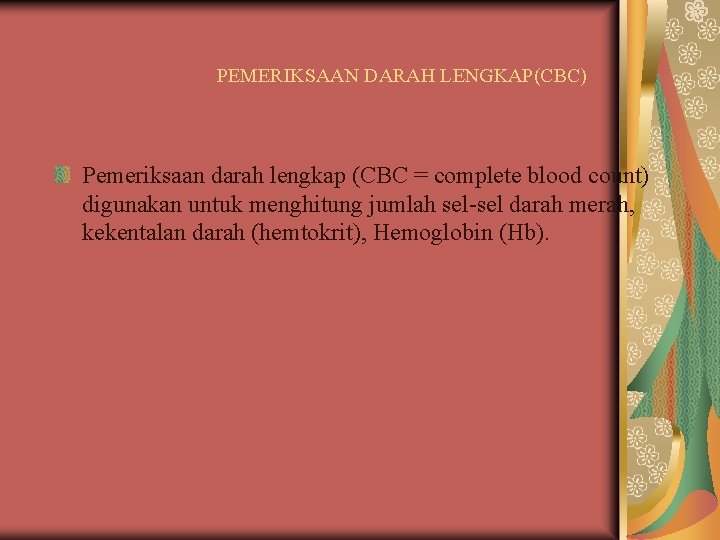 PEMERIKSAAN DARAH LENGKAP(CBC)

Pemeriksaan darah lengkap (CBC = complete blood count) digunakan untuk menghitung jumlah sel-sel darah merah, kekentalan darah (hemtokrit), Hemoglobin (Hb).